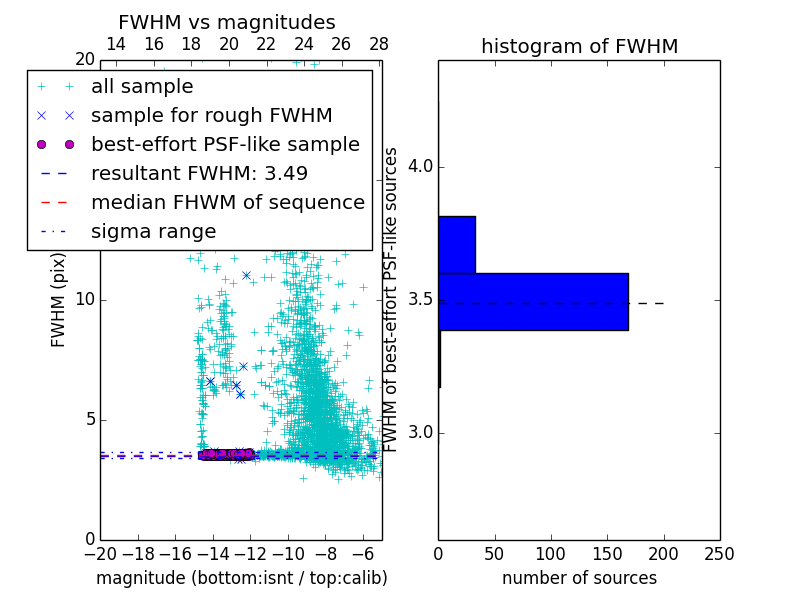 FWHM vs magnitudes

14 16 18 20 22 24 26 28

20

all sample
sample for rough FWHM
best-effort PSF-like sample
resultant FWHM: 3.49
median FHWM of sequence
sigma range

FWHM (pix)

10

5

0

−20 −18 −16 −14 −12 −10 −8 −6

magnitude (bottom:isnt / top:calib)

histogram of FWHM

FWHM of best-effort PSF-like sources

4.0

3.5

3.0

0 50 100 150 200 250

number of sources